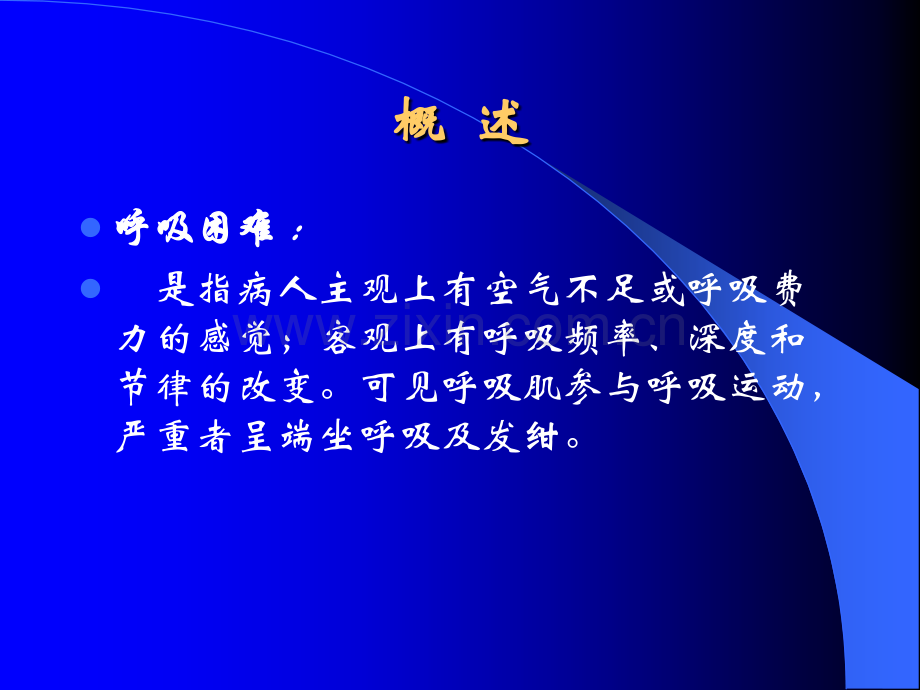 概 述

呼吸困难：

是指病人主观上有空气不足或呼吸费力的感觉；客观上有呼吸频率、深度和节律的改变。可见呼吸肌参与呼吸运动，严重者呈端坐呼吸及发绀。

www.zixin.com.cn